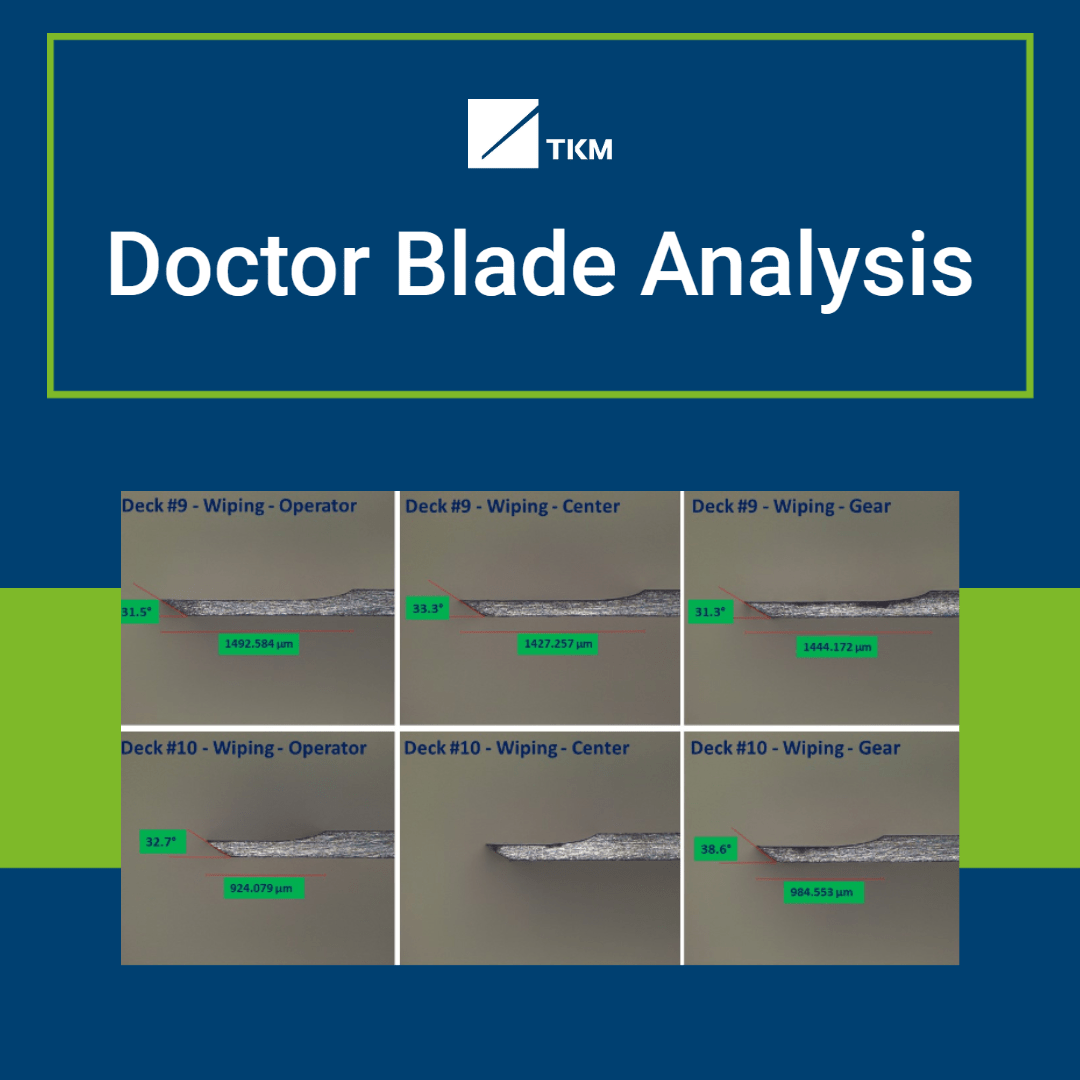 TKM

Doctor Blade Analysis

Deck #9 - Wiping - Operator
31.5°
1492.584 µm

Deck #9 - Wiping - Center
33.3°
1427.257 µm

Deck #9 - Wiping - Gear
31.3°
1444.172 µm

Deck #10 - Wiping - Operator
32.7°
924.079 µm

Deck #10 - Wiping - Center

Deck #10 - Wiping - Gear
38.6°
984.553 µm